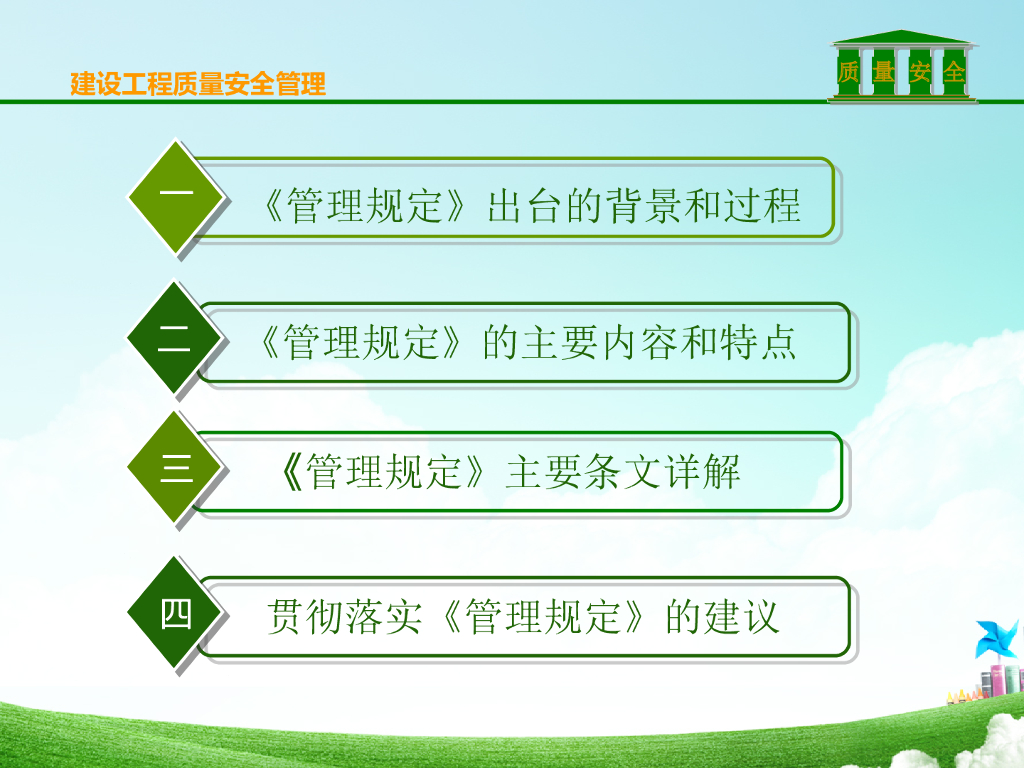 建设工程质量安全管理

质 量 安 全

一 《管理规定》出台的背景和过程

二 《管理规定》的主要内容和特点

三 《管理规定》主要条文详解

四 贯彻落实《管理规定》的建议